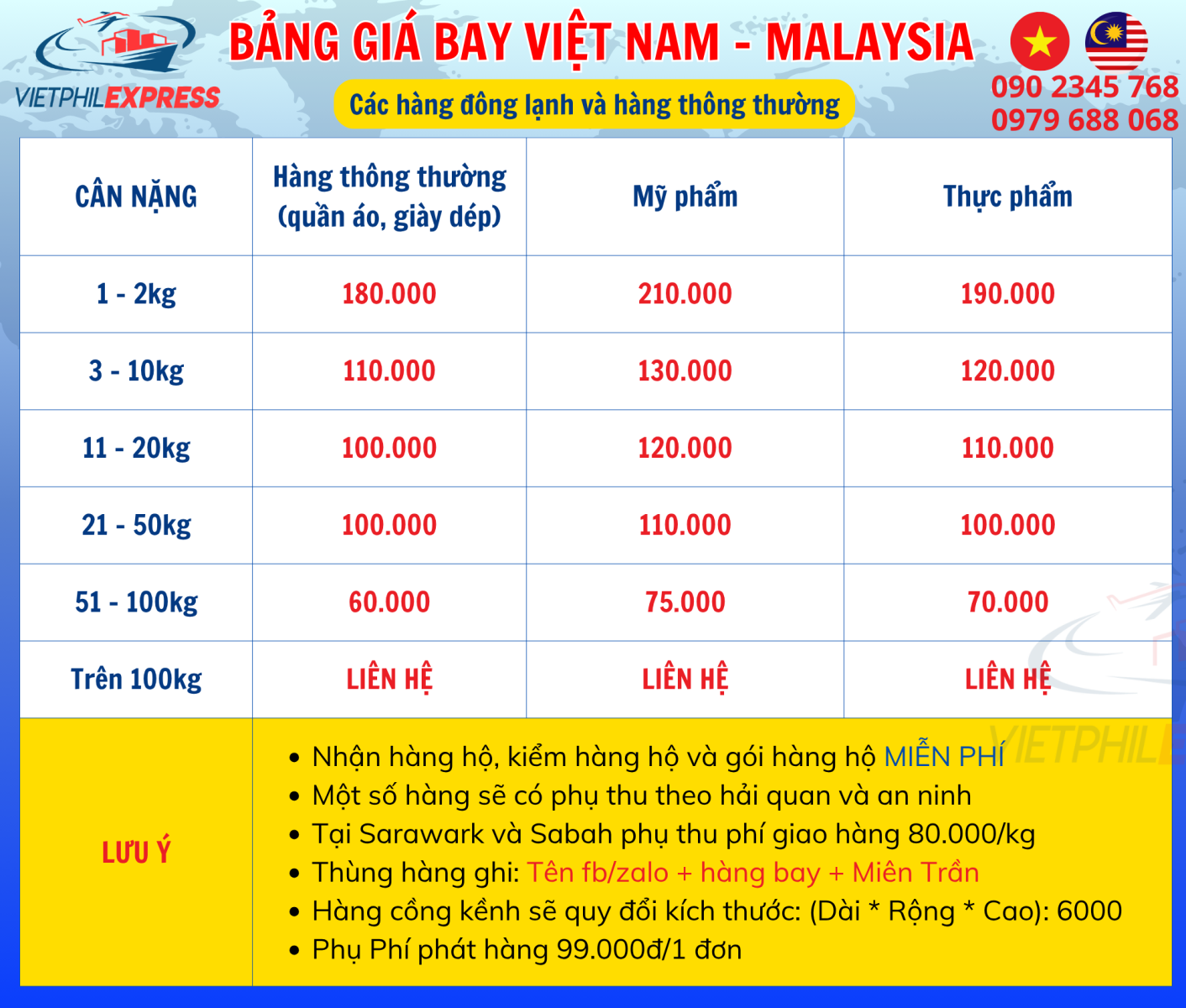 VIETPHILEXPRESS

BẢNG GIÁ BAY VIỆT NAM - MALAYSIA

Các hàng đông lạnh và hàng thông thường

090 2345 768
0979 688 068

| CÂN NẶNG | Hàng thông thường (quần áo, giày dép) | Mỹ phẩm | Thực phẩm |
|---|---|---|---|
| 1 - 2kg | 180.000 | 210.000 | 190.000 |
| 3 - 10kg | 110.000 | 130.000 | 120.000 |
| 11 - 20kg | 100.000 | 120.000 | 110.000 |
| 21 - 50kg | 100.000 | 110.000 | 100.000 |
| 51 - 100kg | 60.000 | 75.000 | 70.000 |
| Trên 100kg | LIÊN HỆ | LIÊN HỆ | LIÊN HỆ |

LƯU Ý

• Nhận hàng hộ, kiểm hàng hộ và gói hàng hộ MIỄN PHÍ
• Một số hàng sẽ có phụ thu theo hải quan và an ninh
• Tại Sarawark và Sabah phụ thu phí giao hàng 80.000/kg
• Thùng hàng ghi: Tên fb/zalo + hàng bay + Miên Trần
• Hàng cồng kềnh sẽ quy đổi kích thước: (Dài * Rộng * Cao): 6000
• Phụ Phí phát hàng 99.000đ/1 đơn

VIETPHIL